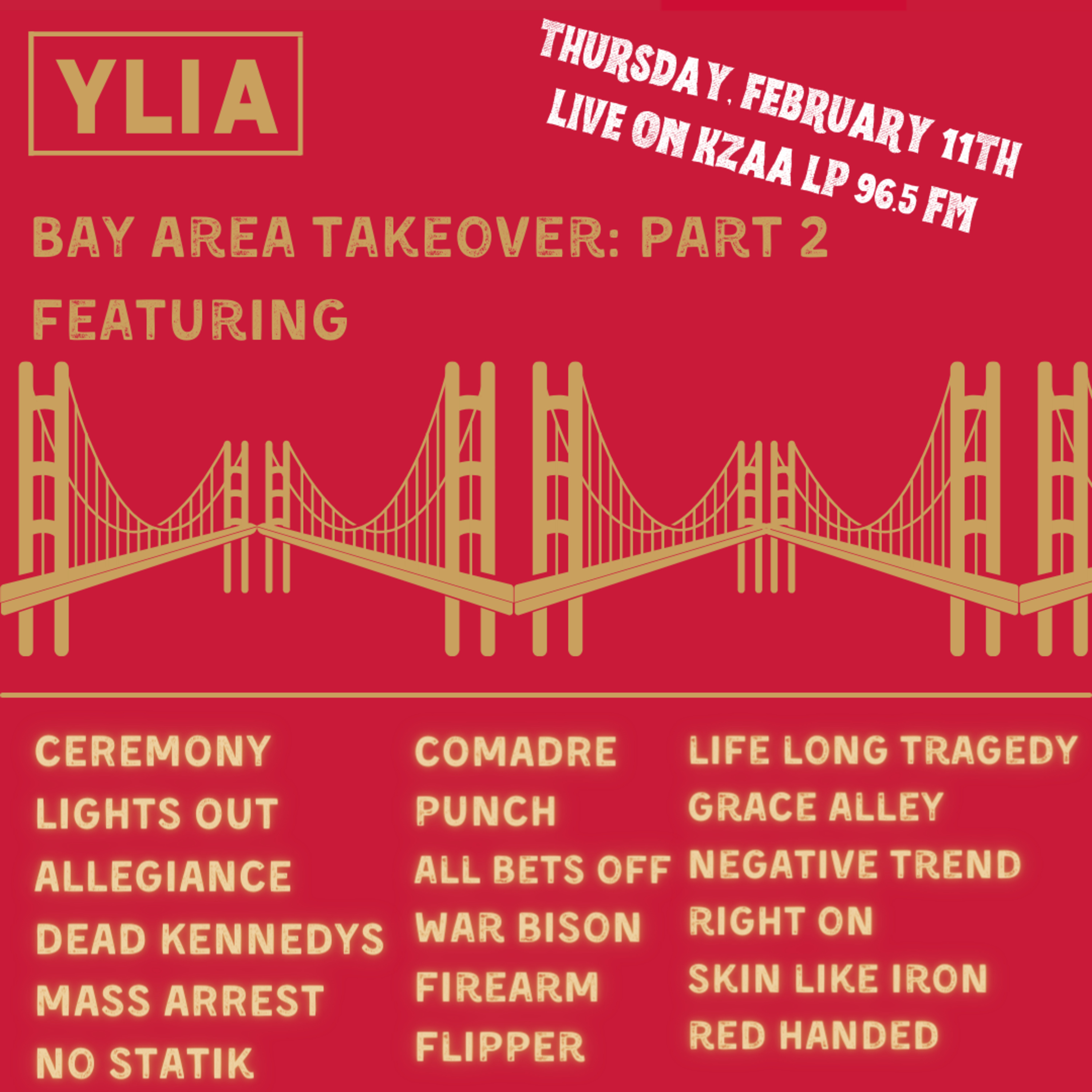 YLIA

THURSDAY, FEBRUARY 11TH
LIVE ON KZAA LP 96.5 FM

BAY AREA TAKEOVER: PART 2
FEATURING

CEREMONY
LIGHTS OUT
ALLEGIANCE
DEAD KENNEDYS
MASS ARREST
NO STATIK

COMADRE
PUNCH
ALL BETS OFF
WAR BISON
FIREARM
FLIPPER

LIFE LONG TRAGEDY
GRACE ALLEY
NEGATIVE TREND
RIGHT ON
SKIN LIKE IRON
RED HANDED